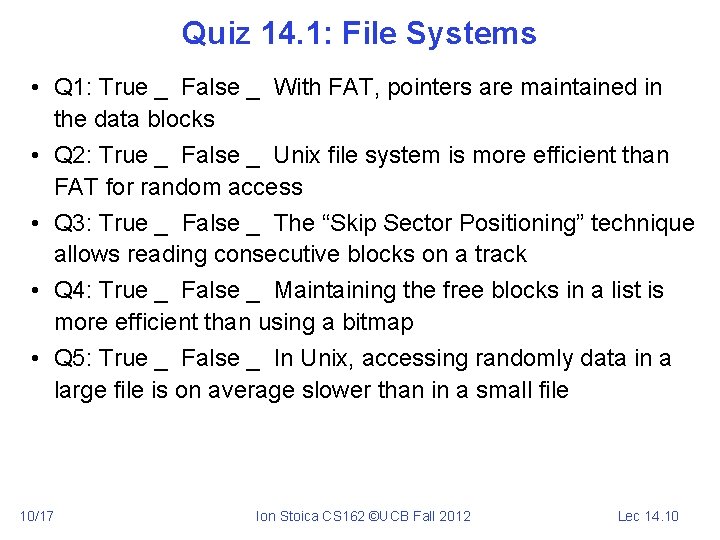 Quiz 14.1: File Systems

• Q1: True _ False _ With FAT, pointers are maintained in the data blocks

• Q2: True _ False _ Unix file system is more efficient than FAT for random access

• Q3: True _ False _ The “Skip Sector Positioning” technique allows reading consecutive blocks on a track

• Q4: True _ False _ Maintaining the free blocks in a list is more efficient than using a bitmap

• Q5: True _ False _ In Unix, accessing randomly data in a large file is on average slower than in a small file

10/17 Ion Stoica CS162 ©UCB Fall 2012 Lec 14.10